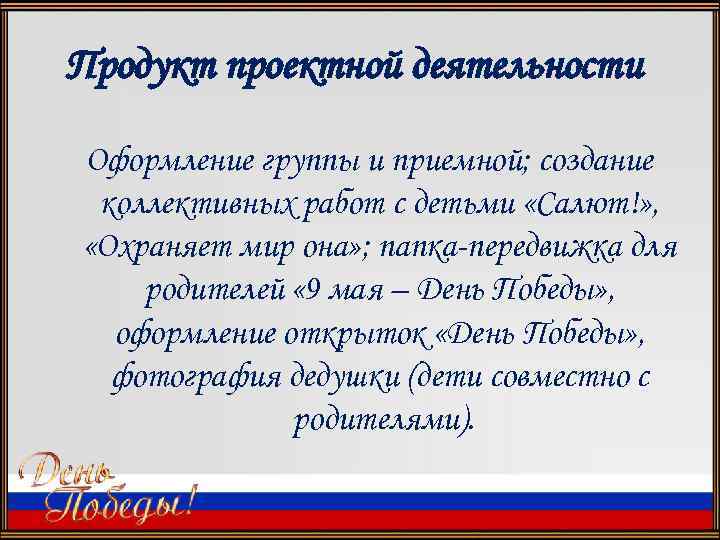 Продукт проектной деятельности

Оформление группы и приемной; создание коллективных работ с детьми «Салют!», «Охраняет мир она»; папка-передвижка для родителей «9 мая – День Победы», оформление открыток «День Победы», фотография дедушки (дети совместно с родителями).

День Победы!